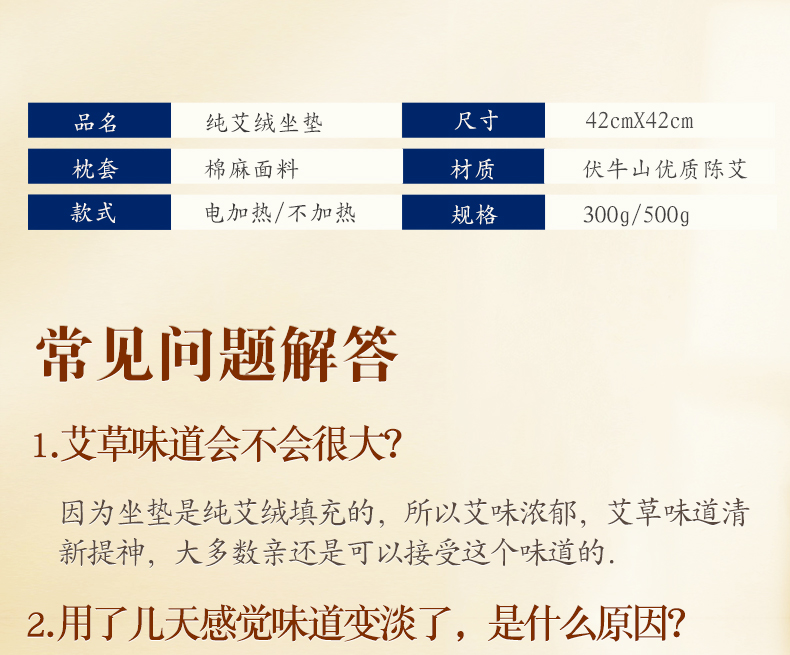 | 品名 | 纯艾绒坐垫 | 尺寸 | 42cmX42cm |
|---|---|---|---|
| 枕套 | 棉麻面料 | 材质 | 伏牛山优质陈艾 |
| 款式 | 电加热/不加热 | 规格 | 300g/500g |

常见问题解答

1.艾草味道会不会很大?

因为坐垫是纯艾绒填充的,所以艾味浓郁,艾草味道清新提神,大多数亲还是可以接受这个味道的.

2.用了几天感觉味道变淡了,是什么原因?